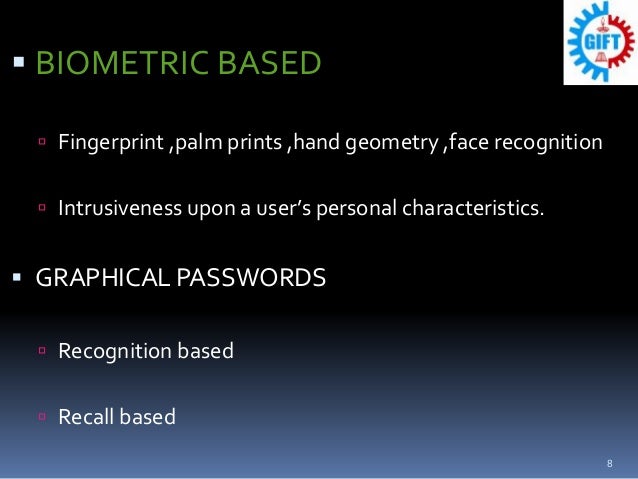 GIFT

BIOMETRIC BASED

Fingerprint ,palm prints ,hand geometry ,face recognition

Intrusiveness upon a user's personal characteristics.

GRAPHICAL PASSWORDS

Recognition based

Recall based

8